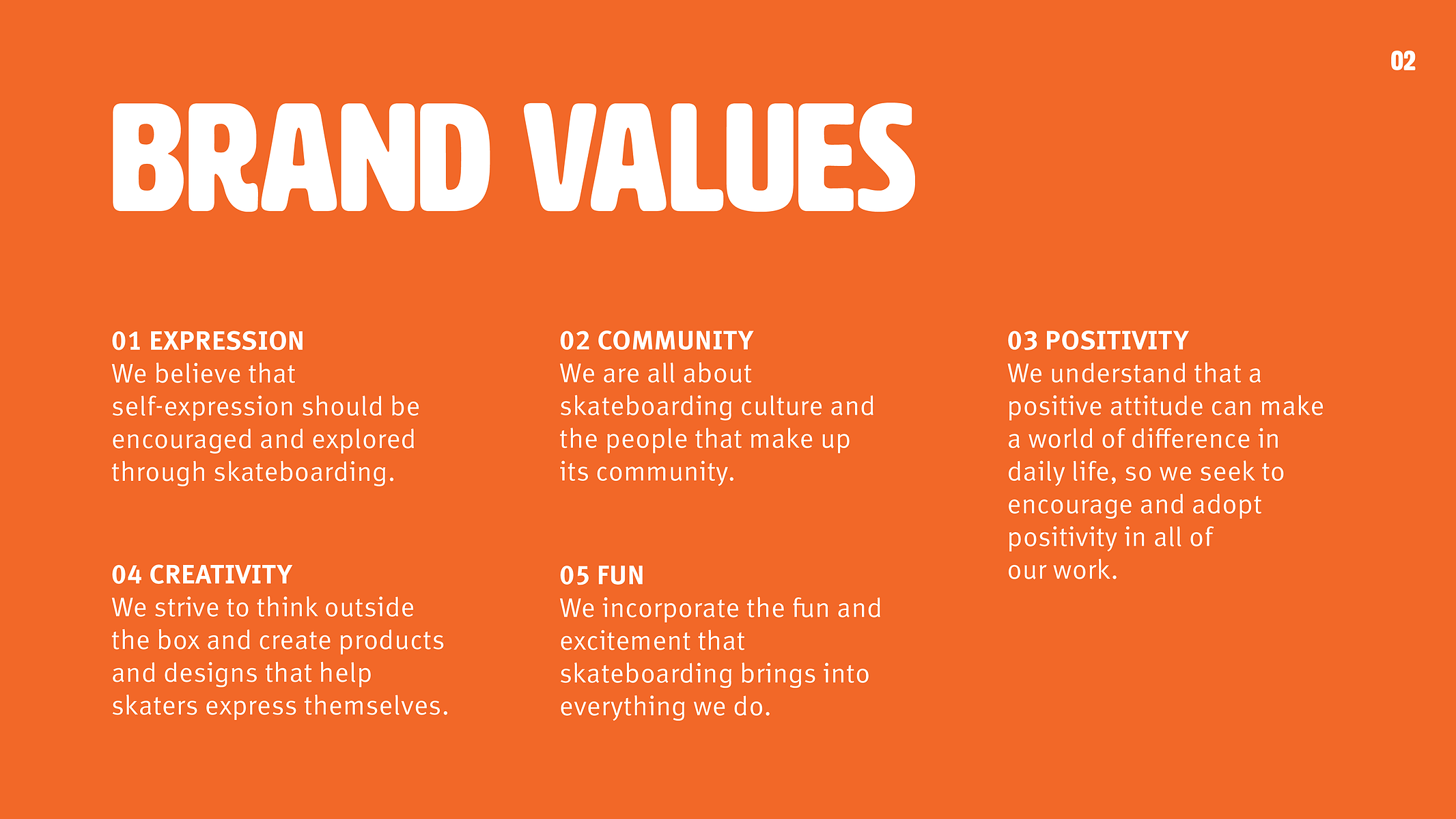 02

BRAND VALUES

01 EXPRESSION
We believe that self-expression should be encouraged and explored through skateboarding.

04 CREATIVITY
We strive to think outside the box and create products and designs that help skaters express themselves.

02 COMMUNITY
We are all about skateboarding culture and the people that make up its community.

05 FUN
We incorporate the fun and excitement that skateboarding brings into everything we do.

03 POSITIVITY
We understand that a positive attitude can make a world of difference in daily life, so we seek to encourage and adopt positivity in all of our work.